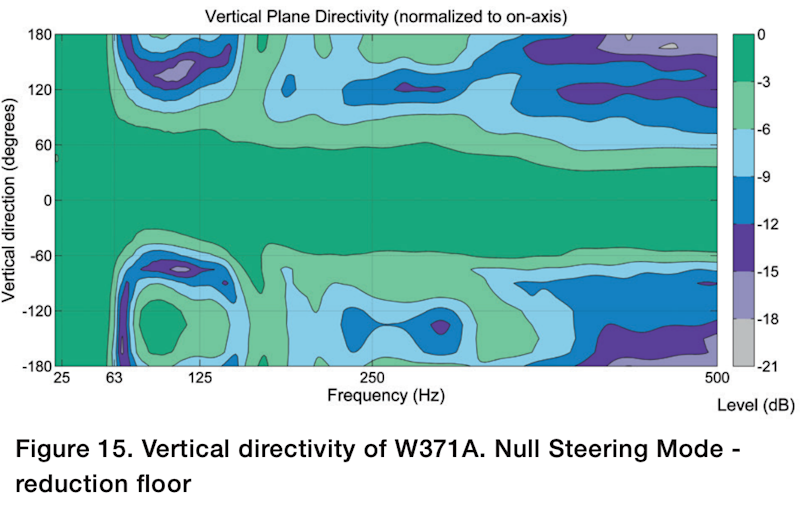 Vertical Plane Directivity (normalized to on-axis)

Vertical direction (degrees)

180
120
60
0
-60
-120
-180

25
63
125
250
500

Frequency (Hz)

0
-3
-6
-9
-12
-15
-18
-21

Level (dB)

Figure 15. Vertical directivity of W371A. Null Steering Mode - reduction floor